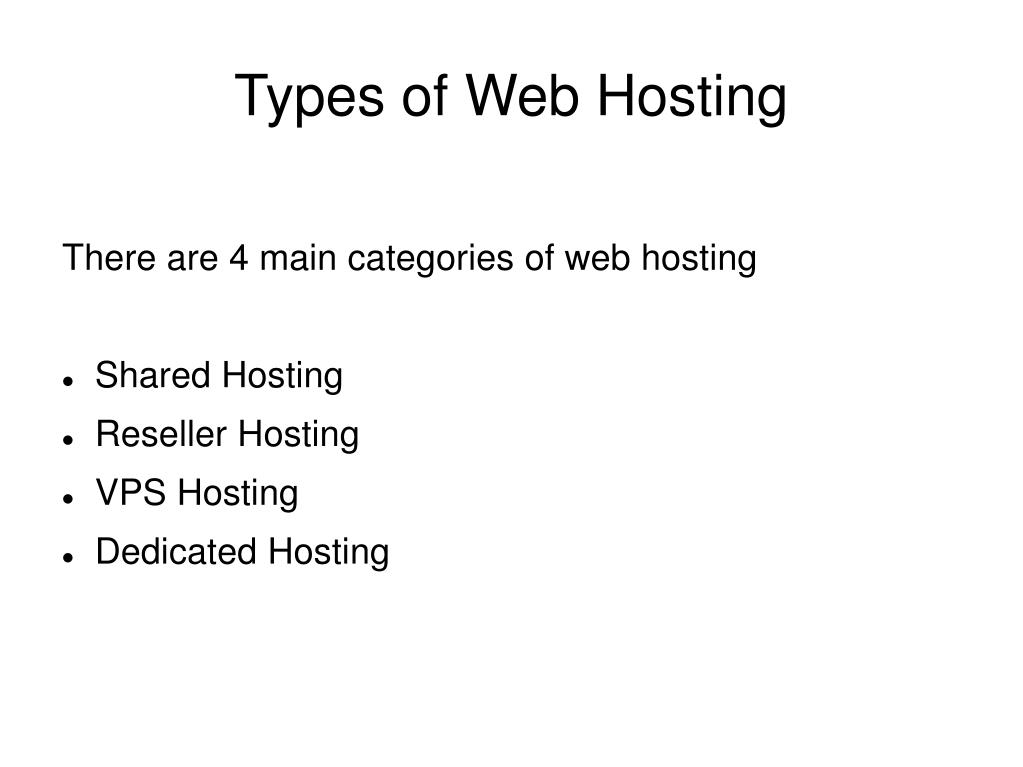 Types of Web Hosting

There are 4 main categories of web hosting

- Shared Hosting
- Reseller Hosting
- VPS Hosting
- Dedicated Hosting